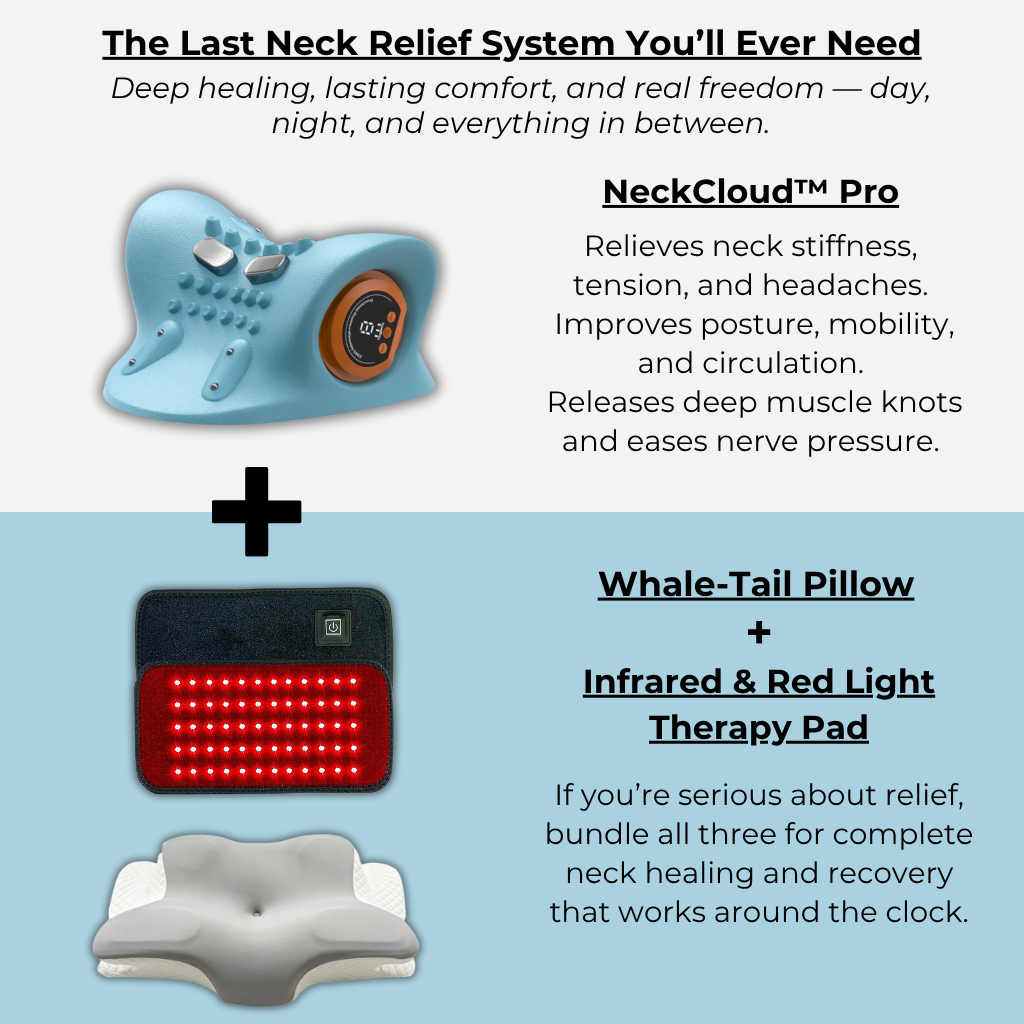 The Last Neck Relief System You'll Ever Need

Deep healing, lasting comfort, and real freedom — day, night, and everything in between.

NeckCloud™ Pro

Relieves neck stiffness, tension, and headaches. Improves posture, mobility, and circulation. Releases deep muscle knots and eases nerve pressure.

+

Whale-Tail Pillow
+
Infrared & Red Light Therapy Pad

If you're serious about relief, bundle all three for complete neck healing and recovery that works around the clock.